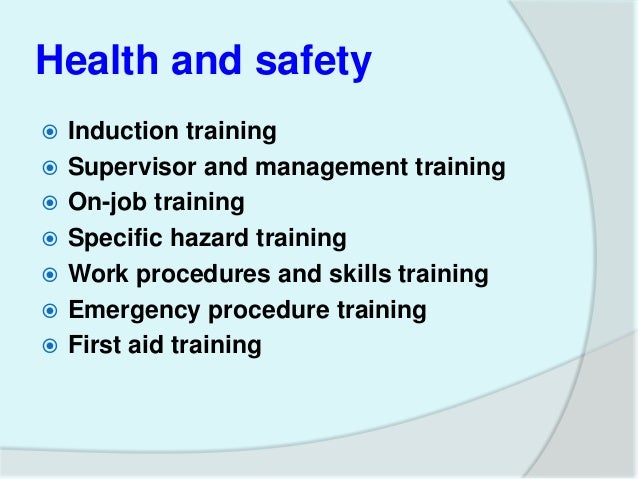 Health and safety

- Induction training
- Supervisor and management training
- On-job training
- Specific hazard training
- Work procedures and skills training
- Emergency procedure training
- First aid training